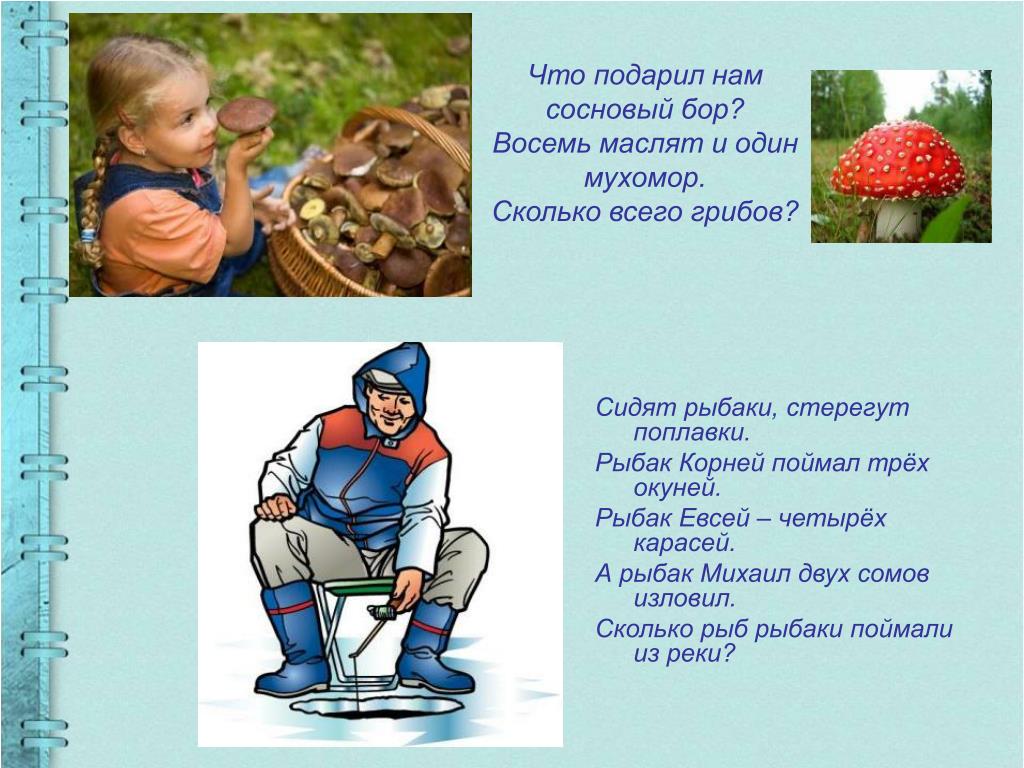 Что подарил нам сосновый бор?
Восемь маслят и один мухомор.
Сколько всего грибов?

Сидят рыбаки, стерегут поплавки.

Рыбак Корней поймал трёх окуней.

Рыбак Евсей – четырёх карасей.

А рыбак Михаил двух сомов изловил.

Сколько рыб рыбаки поймали из реки?